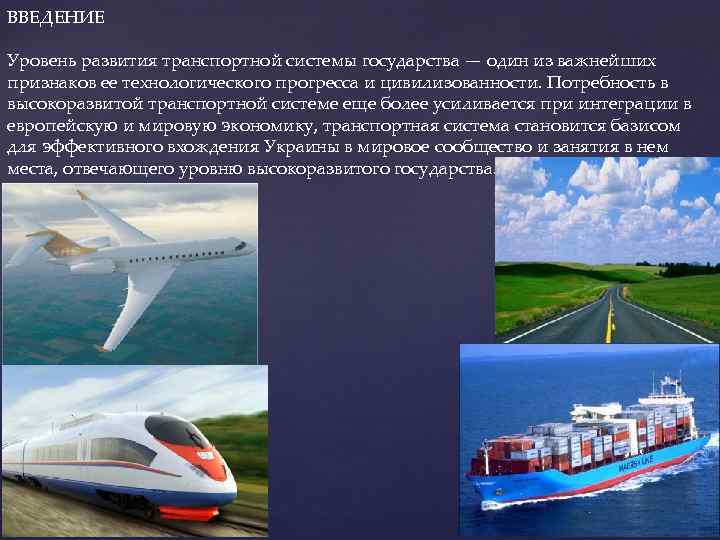 ВВЕДЕНИЕ

Уровень развития транспортной системы государства — один из важнейших признаков ее технологического прогресса и цивилизованности. Потребность в высокоразвитой транспортной системе еще более усиливается при интеграции в европейскую и мировую экономику, транспортная система становится базисом для эффективного вхождения Украины в мировое сообщество и занятия в нем места, отвечающего уровню высокоразвитого государства.

MAERSK LINE